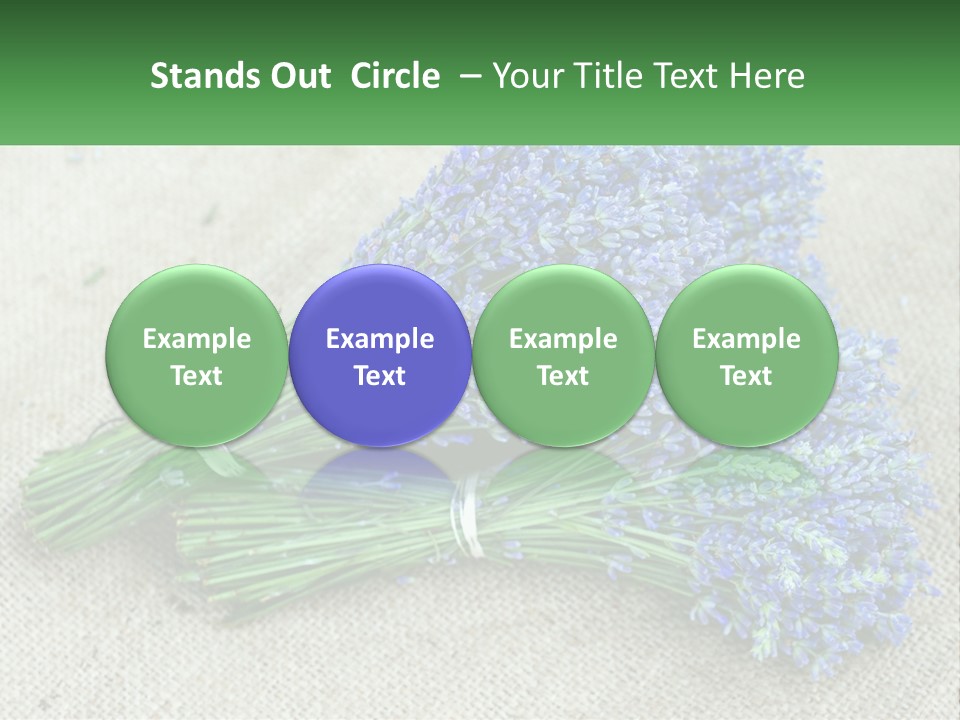 Stands Out Circle – Your Title Text Here

Example Text

Example Text

Example Text

Example Text